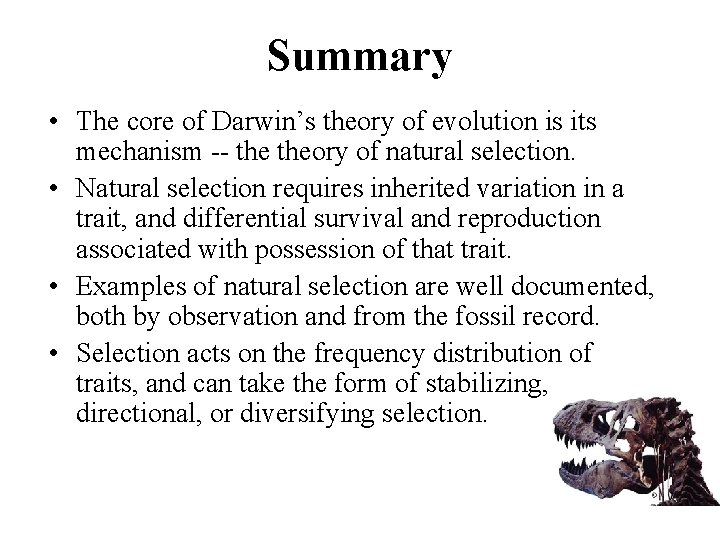 Summary

• The core of Darwin's theory of evolution is its mechanism -- the theory of natural selection.
• Natural selection requires inherited variation in a trait, and differential survival and reproduction associated with possession of that trait.
• Examples of natural selection are well documented, both by observation and from the fossil record.
• Selection acts on the frequency distribution of traits, and can take the form of stabilizing, directional, or diversifying selection.